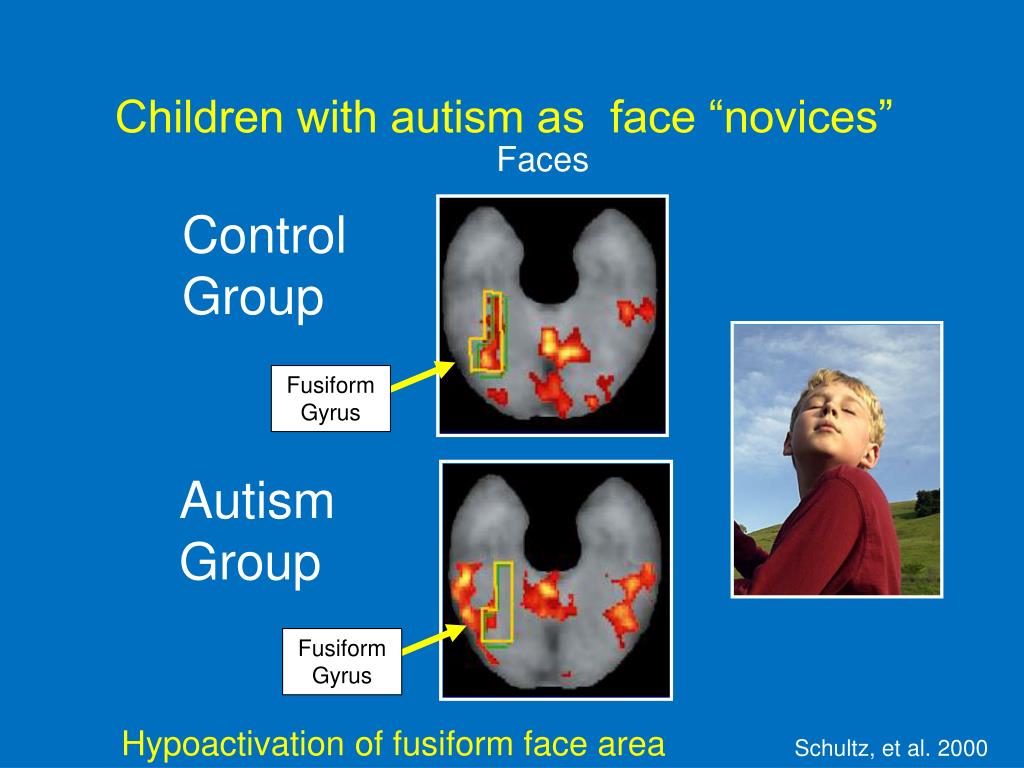 Children with autism as face “novices”

Faces

Control Group

Fusiform Gyrus

Autism Group

Fusiform Gyrus

Hypoactivation of fusiform face area

Schultz, et al. 2000